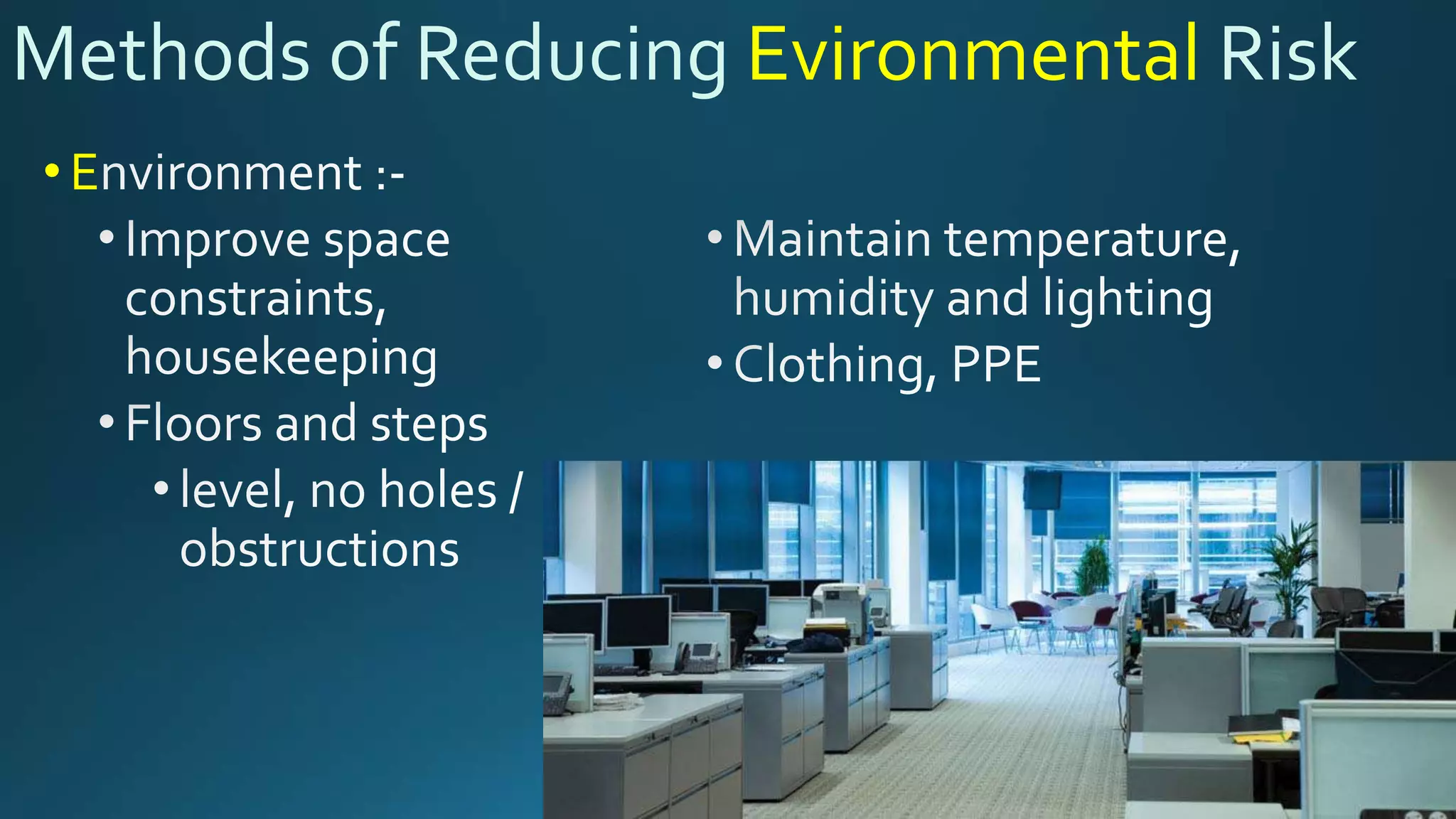 Methods of Reducing Evironmental Risk

• Environment :-

• Improve space constraints, housekeeping

• Floors and steps

• level, no holes / obstructions

• Maintain temperature, humidity and lighting

• Clothing, PPE